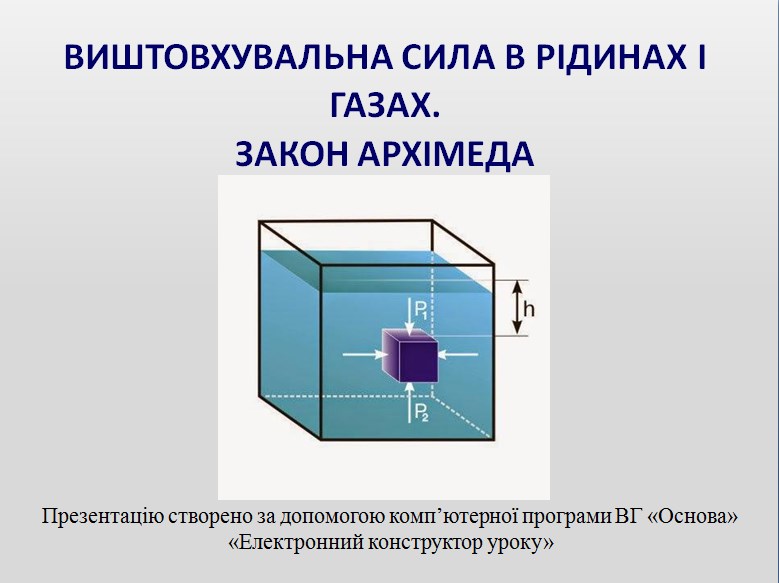 ВИШТОВХУВАЛЬНА СИЛА В РІДИНАХ І ГАЗАХ.
ЗАКОН АРХІМЕДА

$P_1$

h

$P_2$

Презентацію створено за допомогою комп’ютерної програми ВГ «Основа» «Електронний конструктор уроку»